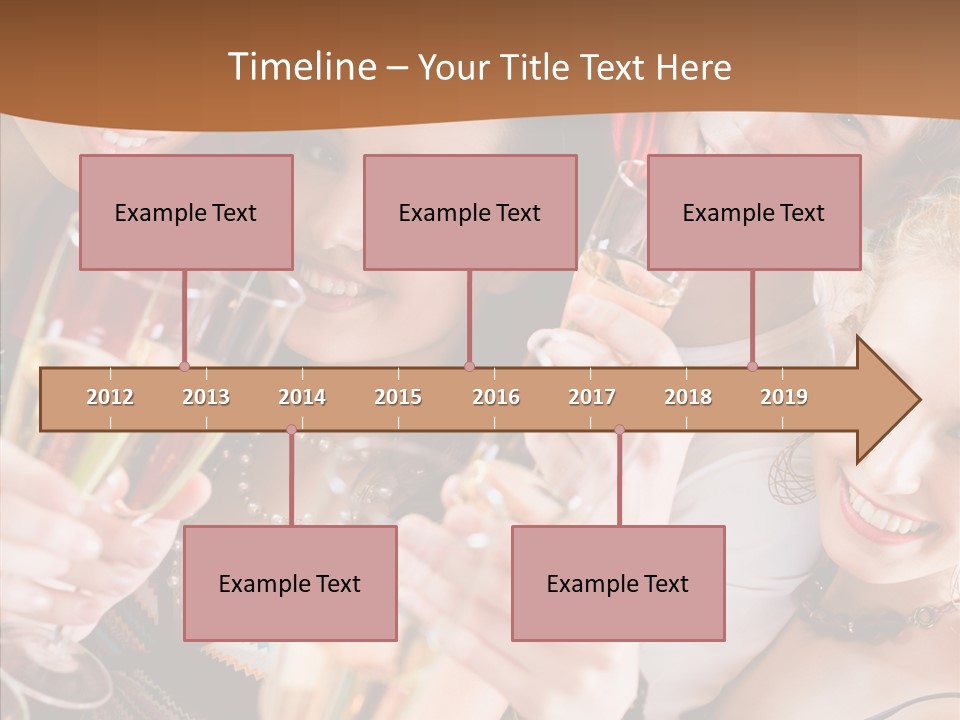 Timeline – Your Title Text Here

Example Text

Example Text

Example Text

2012 2013 2014 2015 2016 2017 2018 2019

Example Text

Example Text